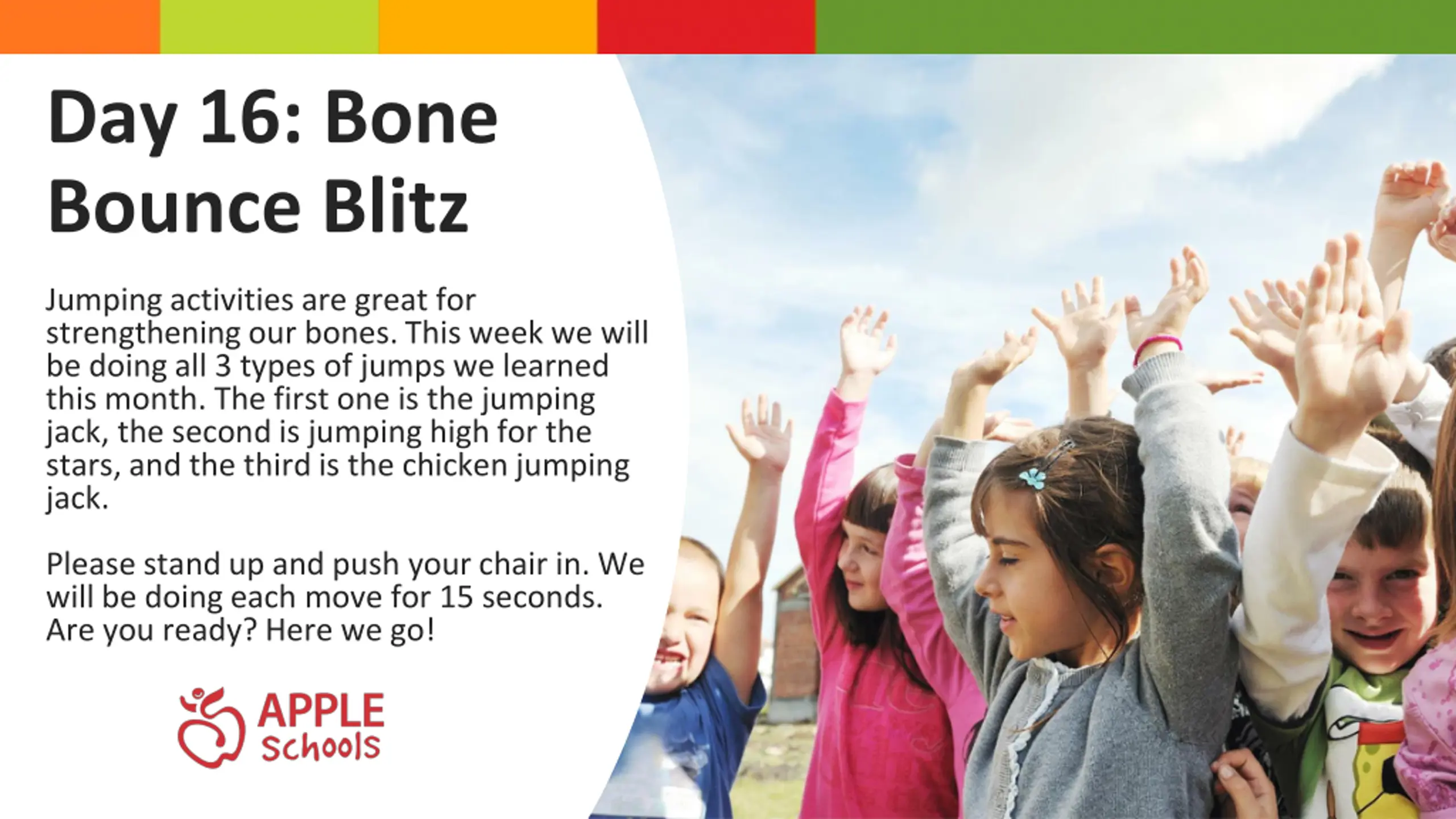 Day 16: Bone Bounce Blitz

Jumping activities are great for strengthening our bones. This week we will be doing all 3 types of jumps we learned this month. The first one is the jumping jack, the second is jumping high for the stars, and the third is the chicken jumping jack.

Please stand up and push your chair in. We will be doing each move for 15 seconds. Are you ready? Here we go!

APPLE Schools